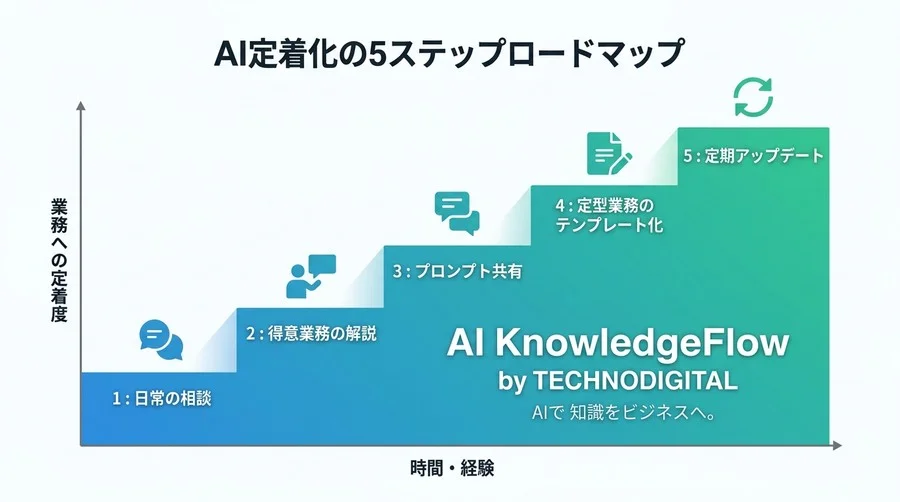 AI定着化の5ステップロードマップ

業務への定着度

1：日常の相談

2：得意業務の解説

3：プロンプト共有

4：定型業務のテンプレート化

5：定期アップデート

AI KnowledgeFlow
by TECHNODIGITAL
AIで 知識をビジネスへ。

時間・経験